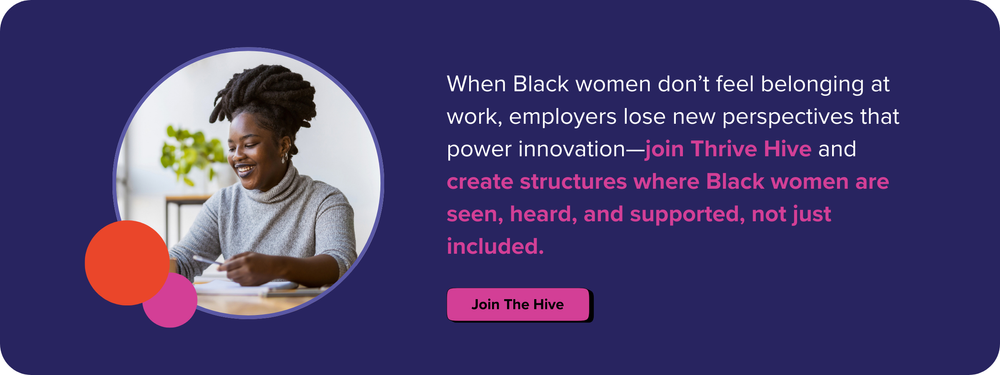 When Black women don't feel belonging at work, employers lose new perspectives that power innovation—join Thrive Hive and create structures where Black women are seen, heard, and supported, not just included.

Join The Hive